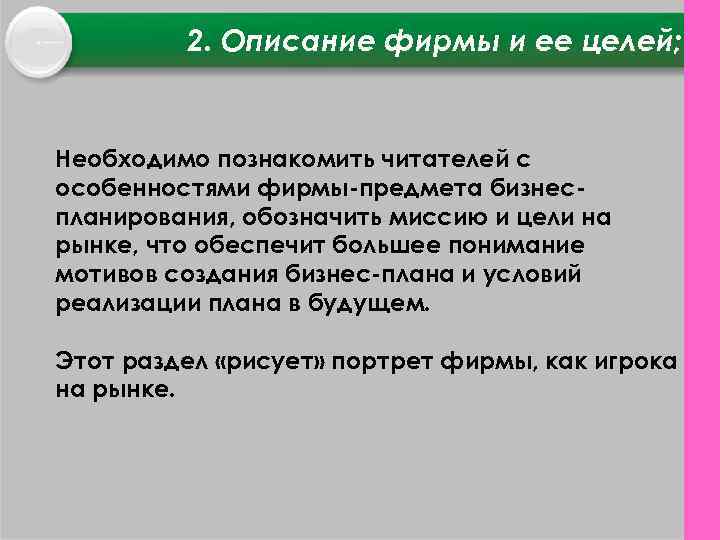 2. Описание фирмы и ее целей;

Необходимо познакомить читателей с особенностями фирмы-предмета бизнес-планирования, обозначить миссию и цели на рынке, что обеспечит большее понимание мотивов создания бизнес-плана и условий реализации плана в будущем.

Этот раздел «рисует» портрет фирмы, как игрока на рынке.